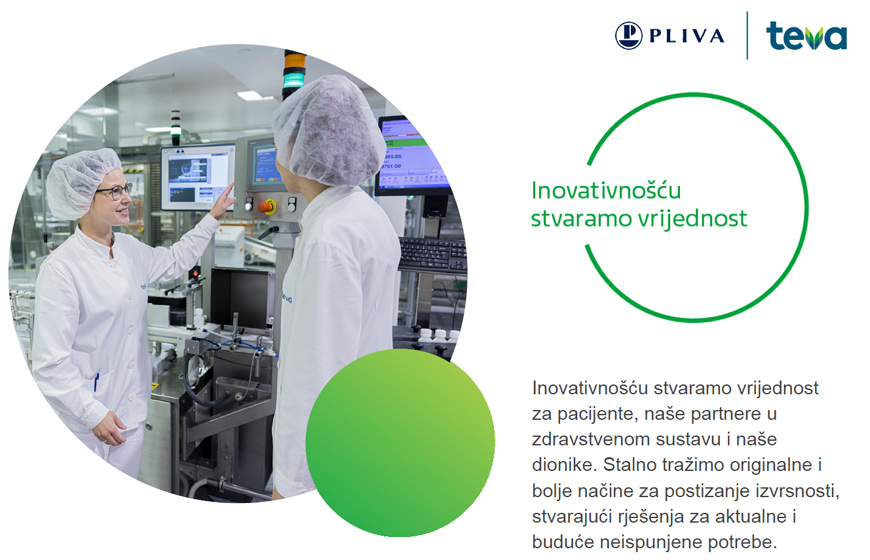 PLIVA

teva

Inovativnošću stvaramo vrijednost

Inovativnošću stvaramo vrijednost za pacijente, naše partnere u zdravstvenom sustavu i naše dionike. Stalno tražimo originalne i bolje načine za postizanje izvrsnosti, stvarajući rješenja za aktualne i buduće neispunjene potrebe.